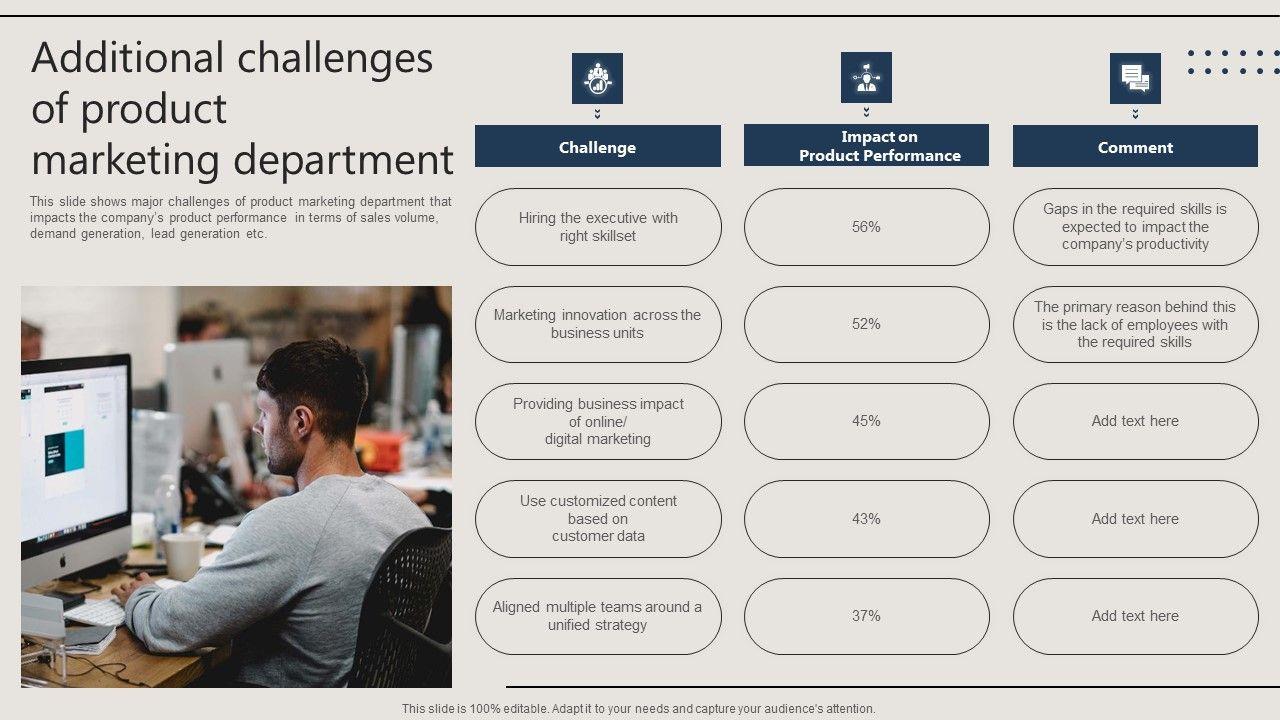 Additional challenges of product marketing department

This slide shows major challenges of product marketing department that impacts the company's product performance in terms of sales volume, demand generation, lead generation etc.

| Challenge | Impact on Product Performance | Comment |
|---|---|---|
| Hiring the executive with right skillset | 56% | Gaps in the required skills is expected to impact the company's productivity |
| Marketing innovation across the business units | 52% | The primary reason behind this is the lack of employees with the required skills |
| Providing business impact of online/ digital marketing | 45% | Add text here |
| Use customized content based on customer data | 43% | Add text here |
| Aligned multiple teams around a unified strategy | 37% | Add text here |

This slide is 100% editable. Adapt it to your needs and capture your audience's attention.